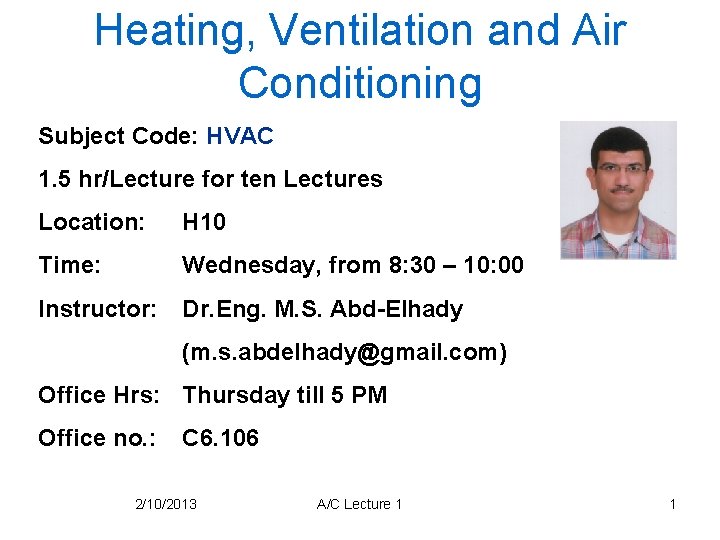 Heating, Ventilation and Air Conditioning

Subject Code: HVAC

1.5 hr/Lecture for ten Lectures

Location: H10

Time: Wednesday, from 8:30 – 10:00

Instructor: Dr.Eng. M.S. Abd-Elhady (m.s.abdelhady@gmail.com)

Office Hrs: Thursday till 5 PM

Office no.: C6.106

2/10/2013 A/C Lecture 1 1